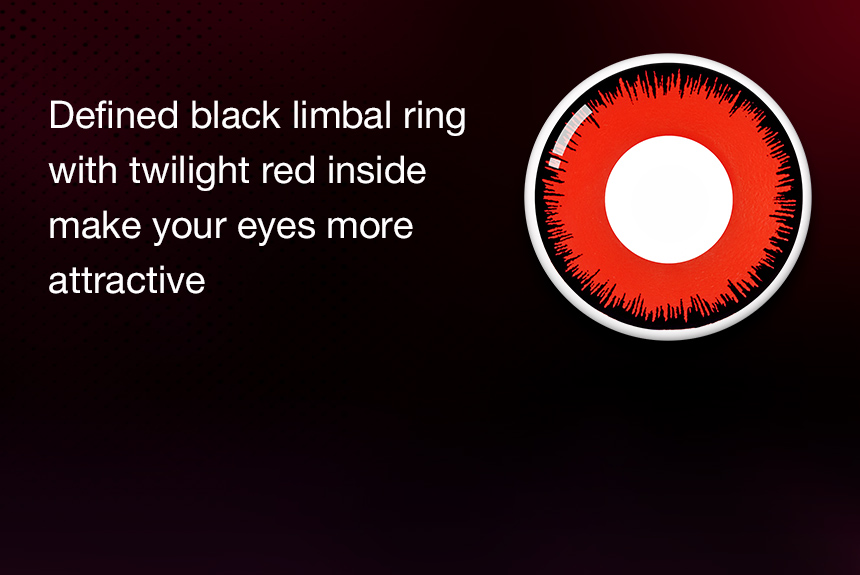 Defined black limbal ring with twilight red inside make your eyes more attractive